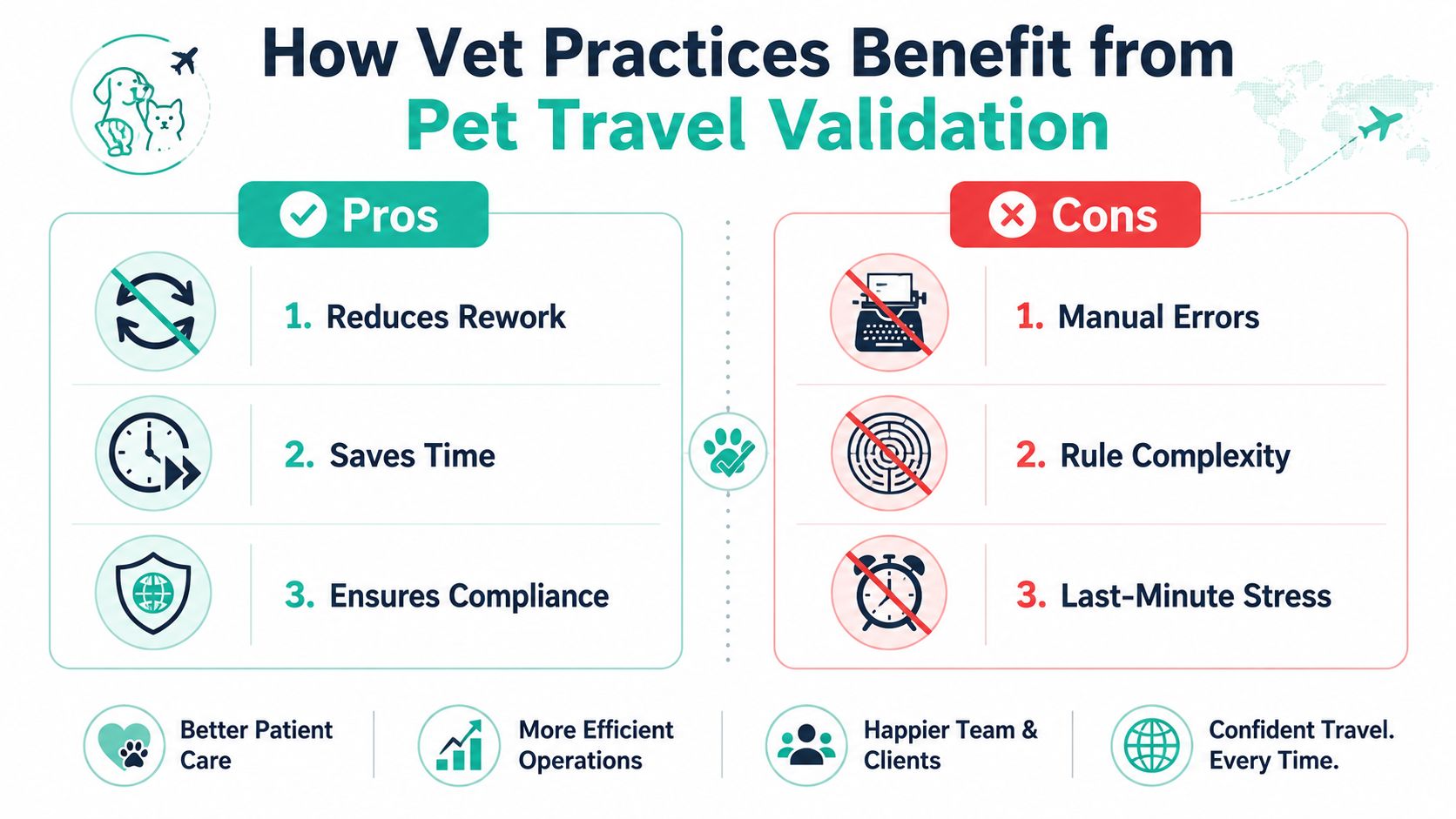 How Vet Practices Benefit from
Pet Travel Validation

Pros

1. Reduces Rework

2. Saves Time

3. Ensures Compliance

Cons

1. Manual Errors

2. Rule Complexity

3. Last-Minute Stress

Better Patient Care

More Efficient Operations

Happier Team & Clients

Confident Travel. Every Time.